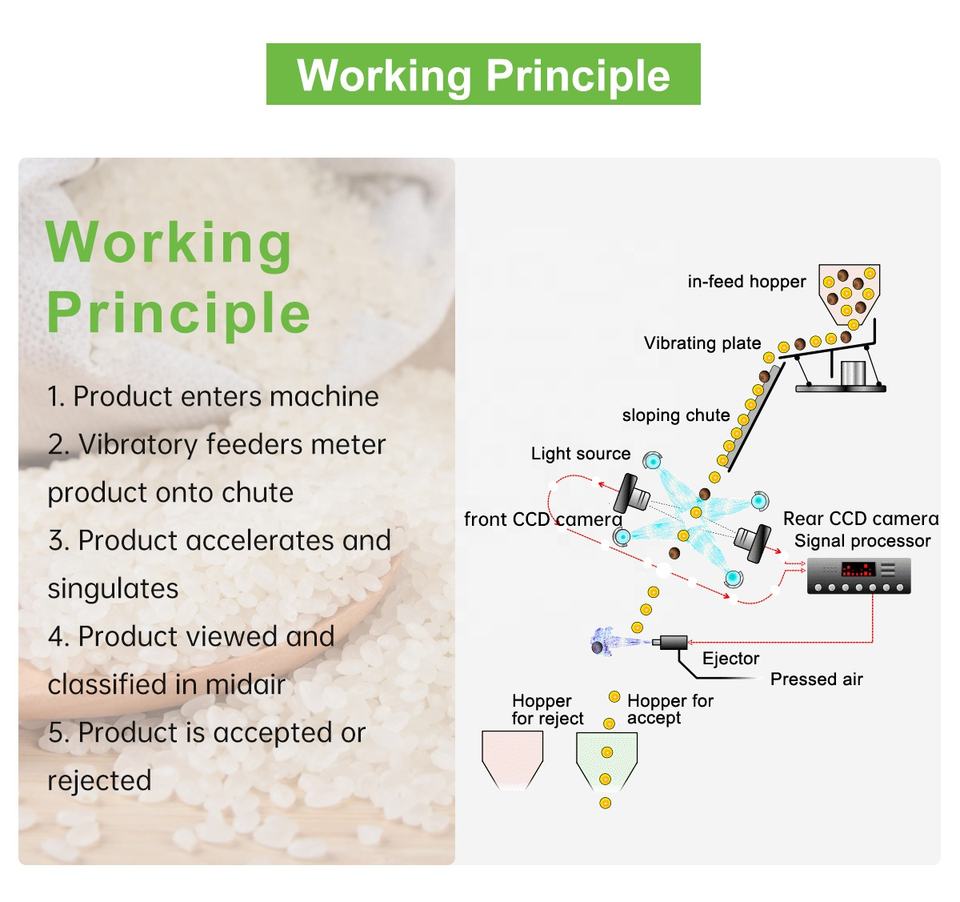 Working Principle

Working Principle

1. Product enters machine
2. Vibratory feeders meter product onto chute
3. Product accelerates and singulates
4. Product viewed and classified in midair
5. Product is accepted or rejected

in-feed hopper
Vibrating plate
sloping chute
Light source
front CCD camera
Rear CCD camera
Signal processor
Ejector
Pressed air
Hopper for reject
Hopper for accept